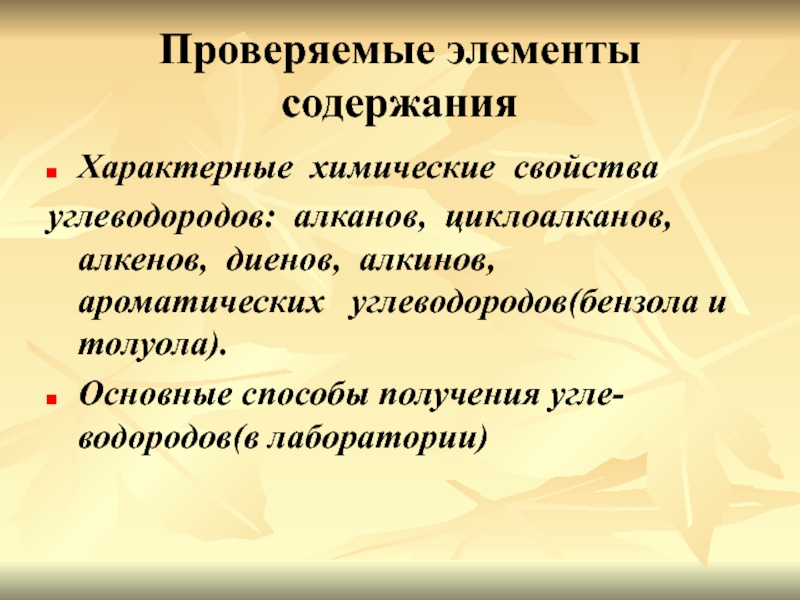 Проверяемые элементы содержания

Характерные химические свойства углеводородов: алканов, циклоалканов, алкенов, диенов, алкинов, ароматических углеводородов(бензола и толуола).

Основные способы получения углеводородов(в лаборатории)